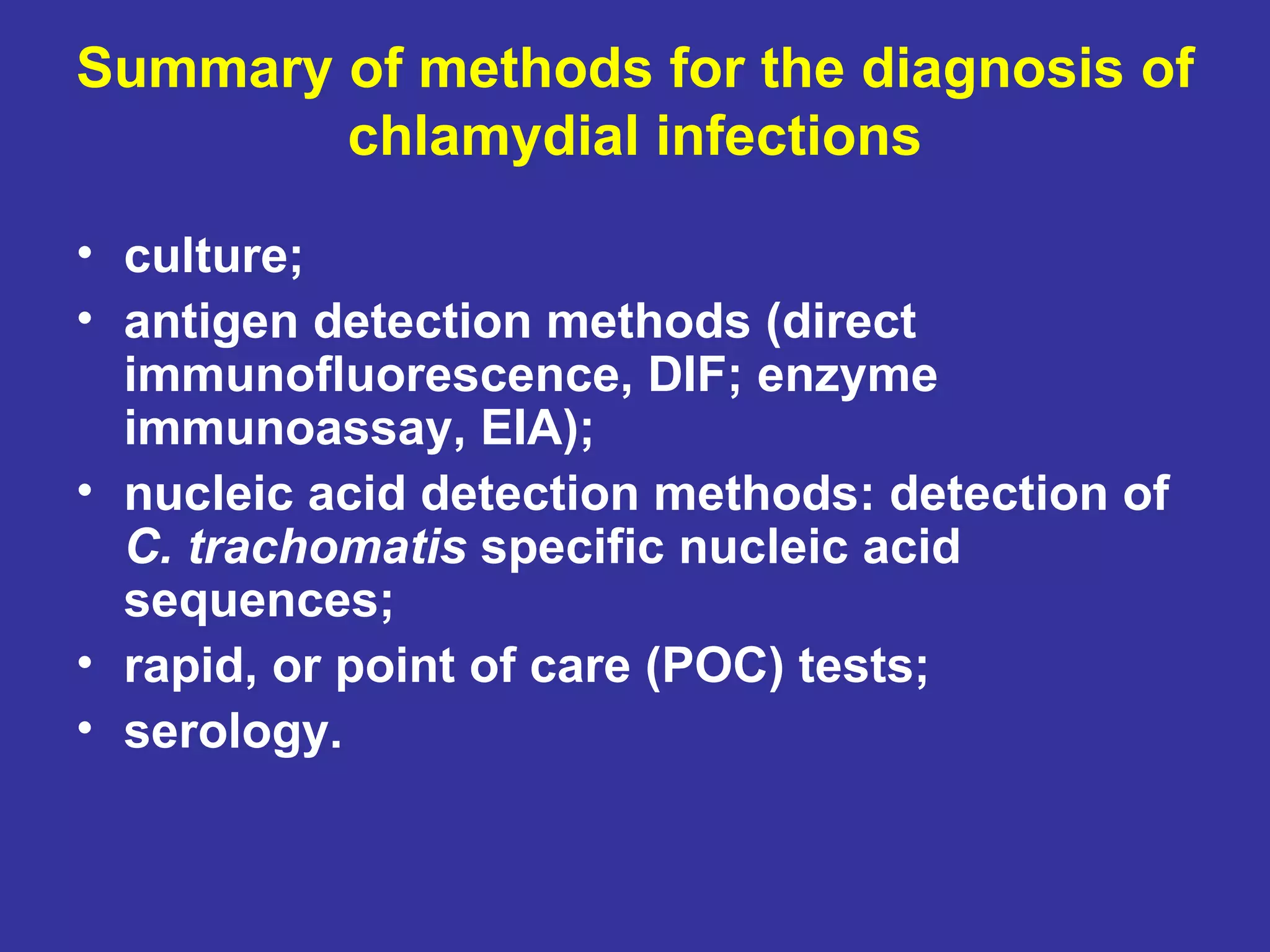 Summary of methods for the diagnosis of chlamydial infections

• culture;
• antigen detection methods (direct immunofluorescence, DIF; enzyme immunoassay, EIA);
• nucleic acid detection methods: detection of C. trachomatis specific nucleic acid sequences;
• rapid, or point of care (POC) tests;
• serology.